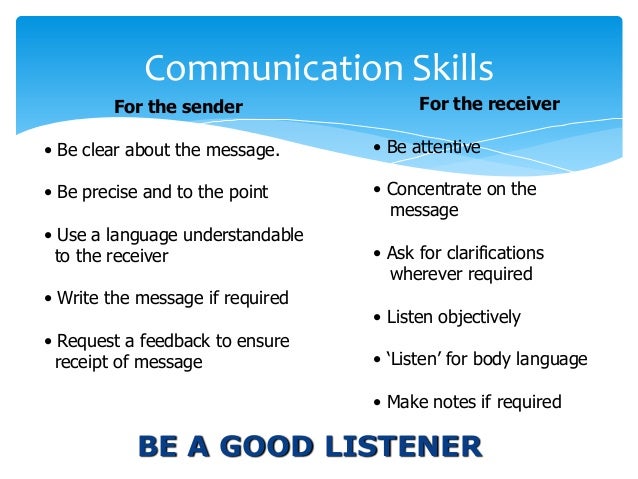 Communication Skills

For the sender

• Be clear about the message.

• Be precise and to the point

• Use a language understandable to the receiver

• Write the message if required

• Request a feedback to ensure receipt of message

For the receiver

• Be attentive

• Concentrate on the message

• Ask for clarifications wherever required

• Listen objectively

• 'Listen' for body language

• Make notes if required

BE A GOOD LISTENER